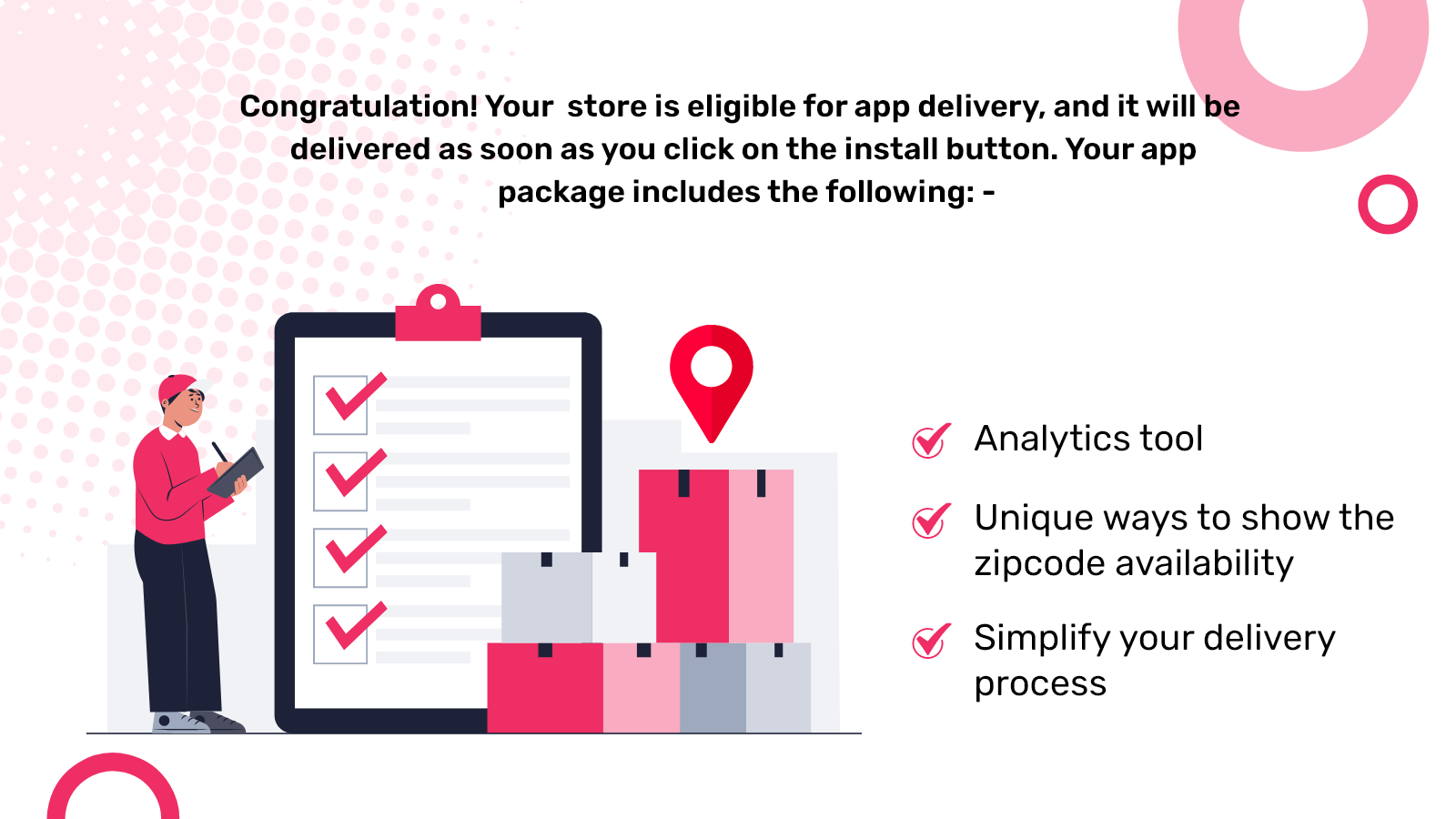 Congratulation! Your  store is eligible for app delivery, and it will be delivered as soon as you click on the install button. Your app package includes the following: -

Analytics tool

Unique ways to show the zipcode availability

Simplify your delivery process